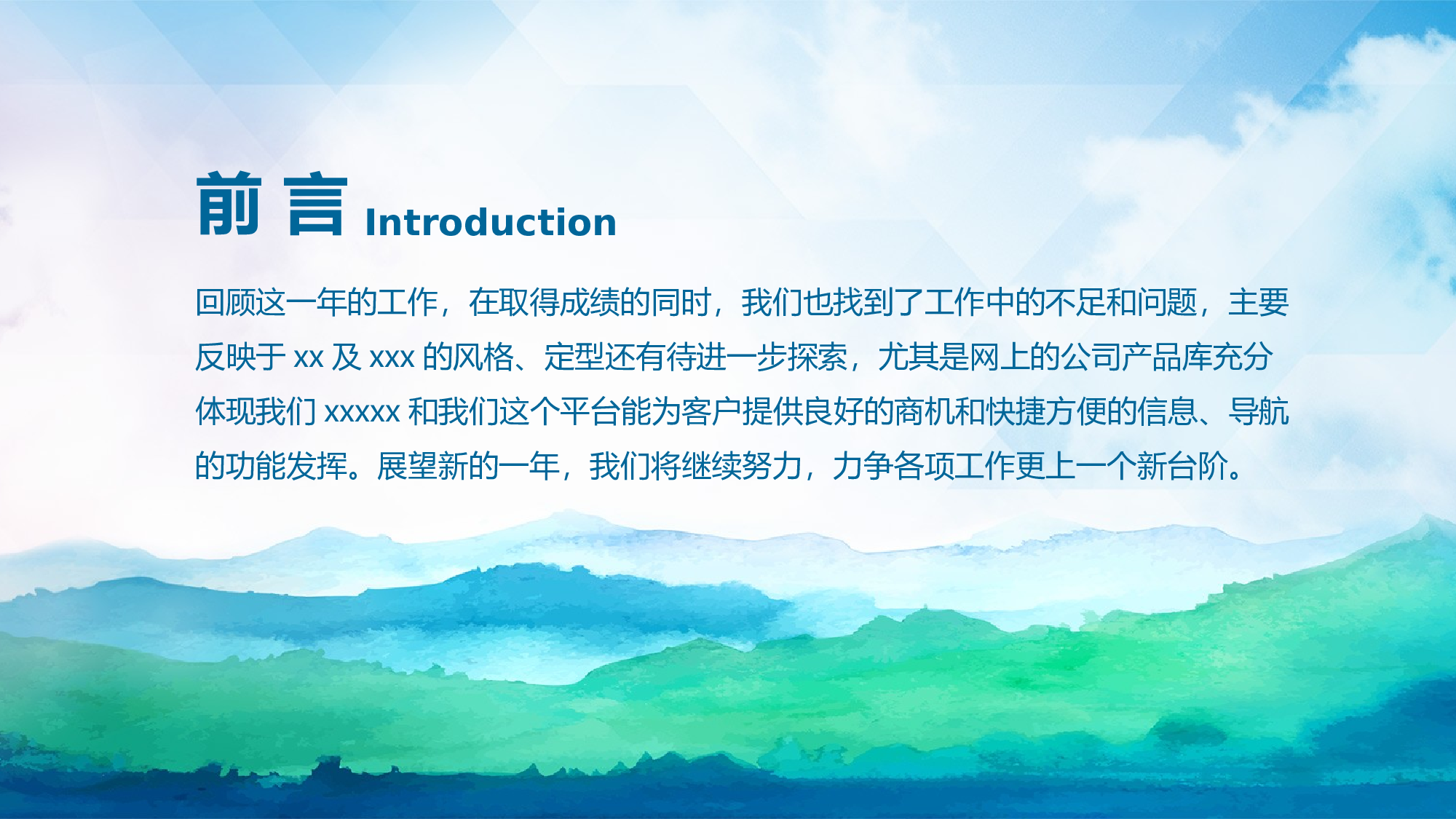 前 言 Introduction

回顾这一年的工作，在取得成绩的同时，我们也找到了工作中的不足和问题，主要反映于 xx 及 xxx 的风格、定型还有待进一步探索，尤其是网上的公司产品库充分体现我们 xxxxx 和我们这个平台能为客户提供良好的商机和快捷方便的信息、导航的功能发挥。展望新的一年，我们将继续努力，力争各项工作更上一个新台阶。